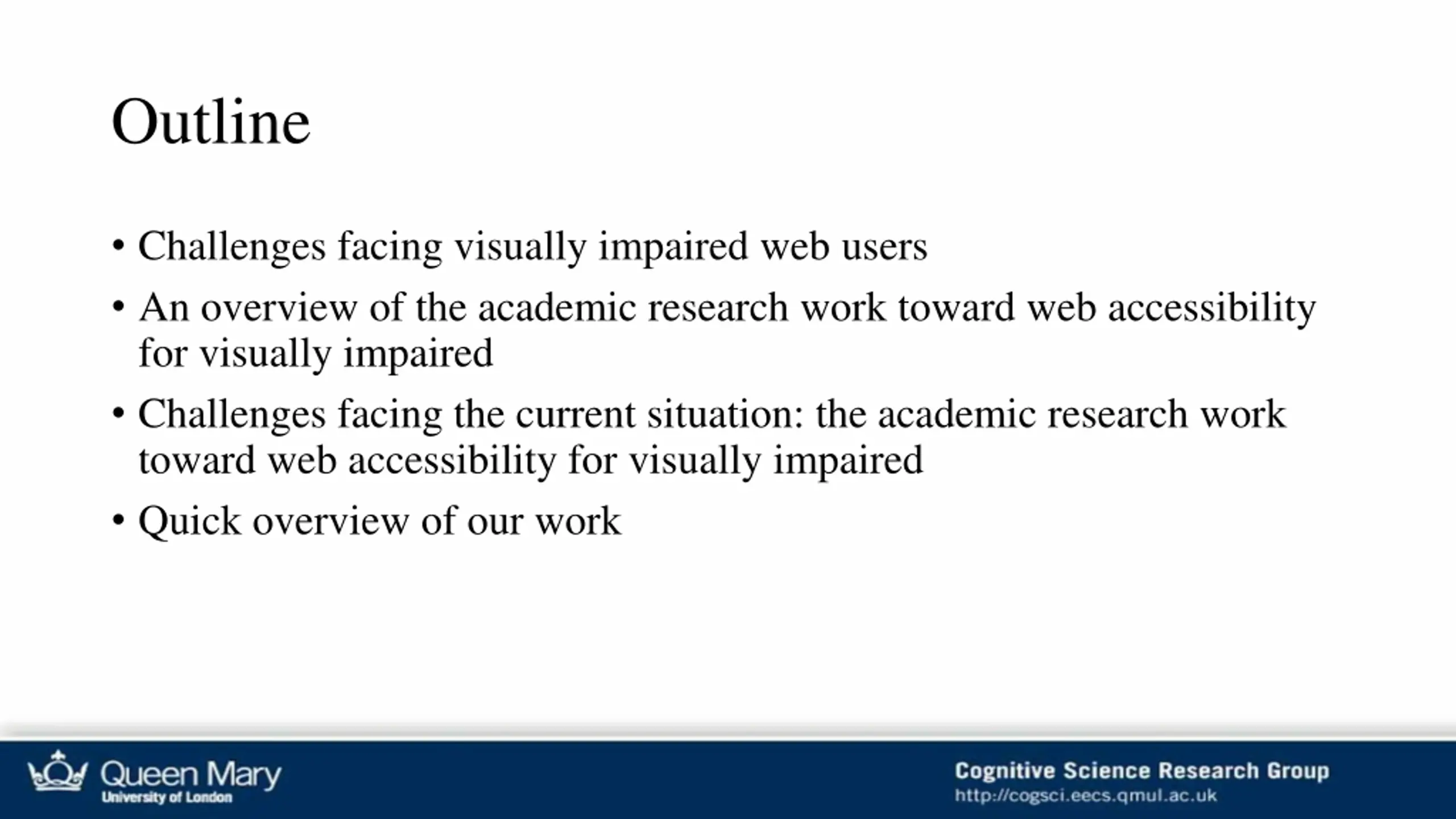 Outline

• Challenges facing visually impaired web users
• An overview of the academic research work toward web accessibility for visually impaired
• Challenges facing the current situation: the academic research work toward web accessibility for visually impaired
• Quick overview of our work

Queen Mary
University of London

Cognitive Science Research Group
http://cogsci.eecs.qmul.ac.uk